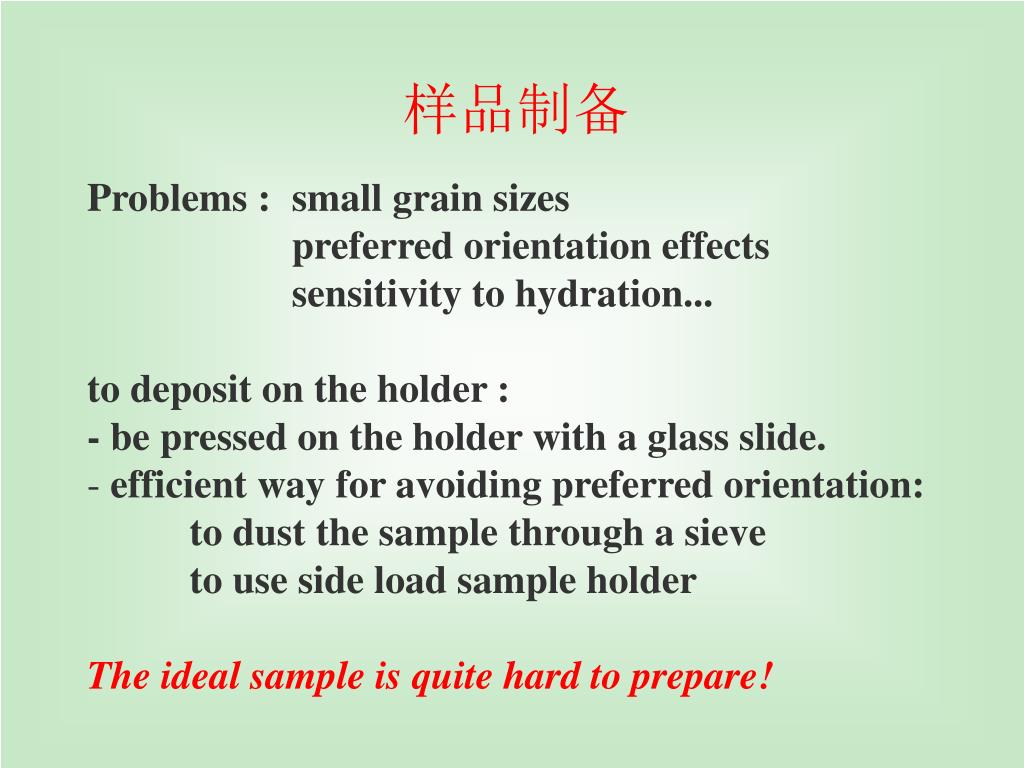 样品制备

Problems : small grain sizes
preferred orientation effects
sensitivity to hydration...

to deposit on the holder :
- be pressed on the holder with a glass slide.
- efficient way for avoiding preferred orientation:
to dust the sample through a sieve
to use side load sample holder

The ideal sample is quite hard to prepare!